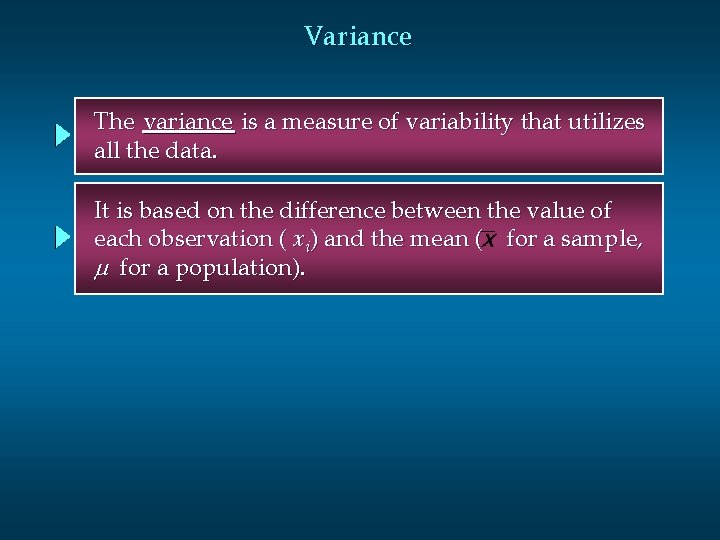 Variance

The variance is a measure of variability that utilizes all the data.

It is based on the difference between the value of each observation ( $x_i$) and the mean ($\bar{x}$ for a sample, $\mu$ for a population).